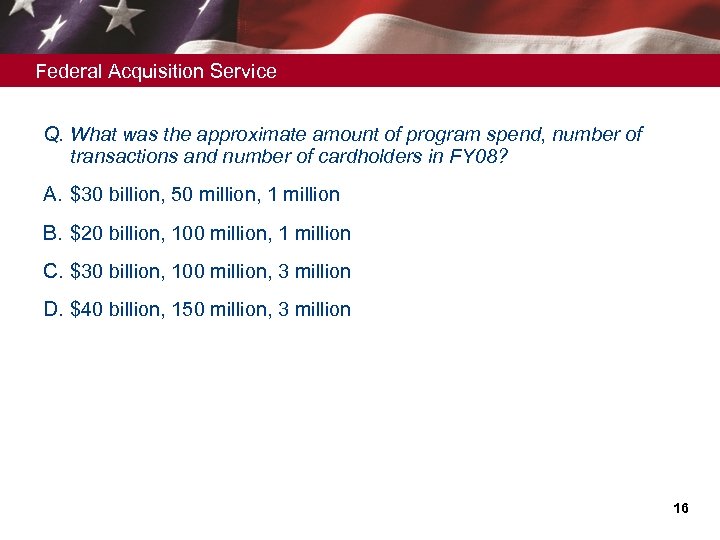 Federal Acquisition Service

Q. What was the approximate amount of program spend, number of transactions and number of cardholders in FY08?

A. \$30 billion, 50 million, 1 million

B. \$20 billion, 100 million, 1 million

C. \$30 billion, 100 million, 3 million

D. \$40 billion, 150 million, 3 million

16